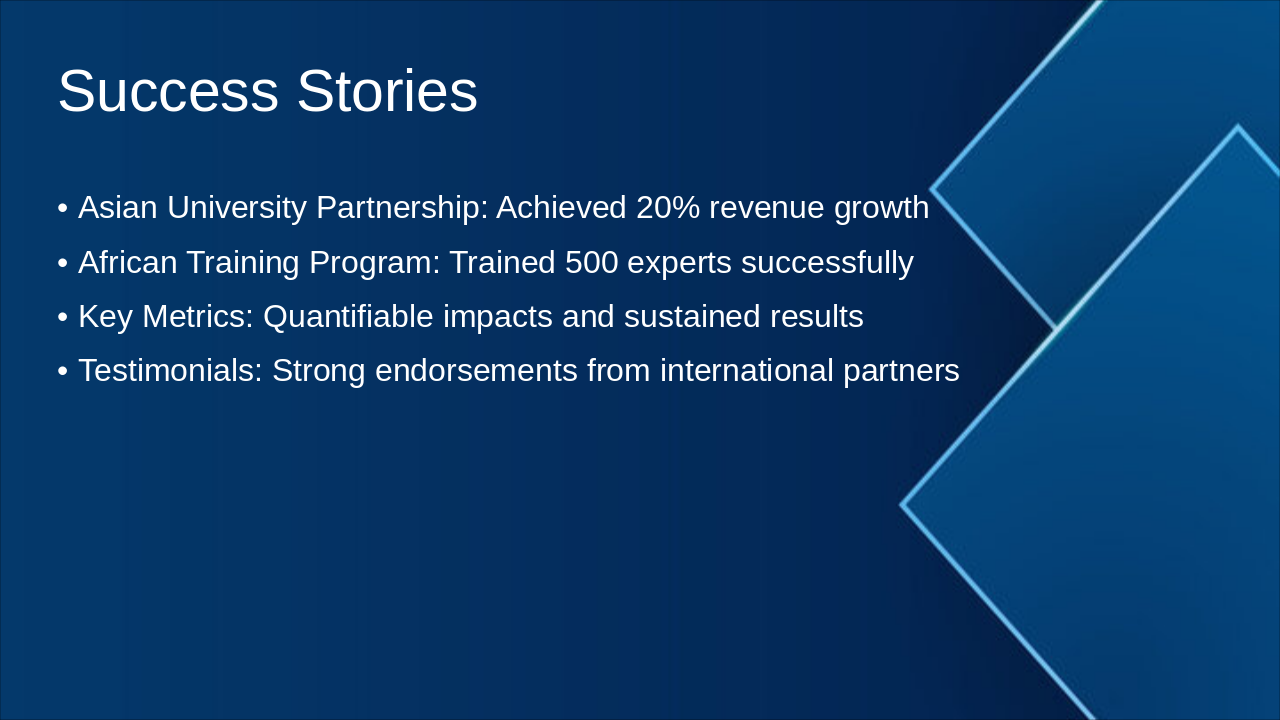 Success Stories

• Asian University Partnership: Achieved 20% revenue growth
• African Training Program: Trained 500 experts successfully
• Key Metrics: Quantifiable impacts and sustained results
• Testimonials: Strong endorsements from international partners